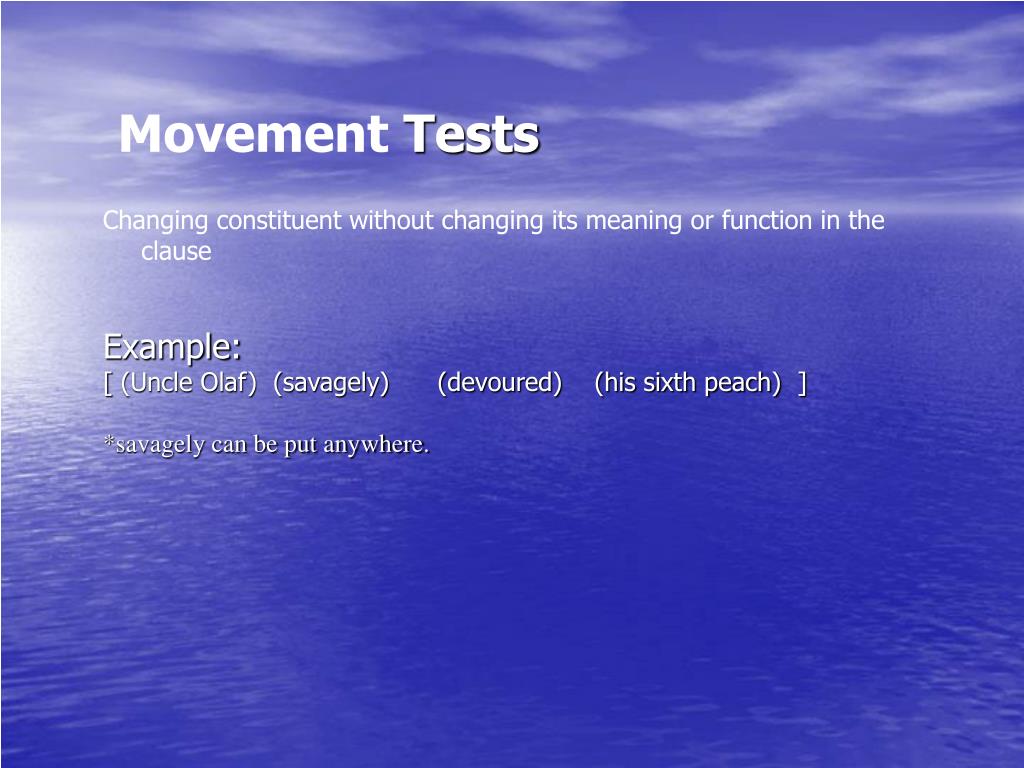 Movement Tests

Changing constituent without changing its meaning or function in the clause

Example:
[ (Uncle Olaf) (savagely) (devoured) (his sixth peach) ]

*savagely can be put anywhere.